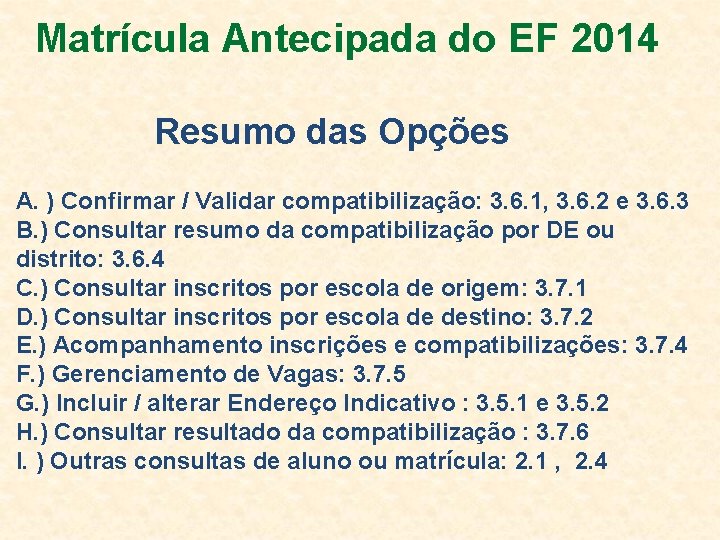 Matrícula Antecipada do EF 2014

Resumo das Opções

A. ) Confirmar / Validar compatibilização: 3.6.1, 3.6.2 e 3.6.3
B.) Consultar resumo da compatibilização por DE ou distrito: 3.6.4
C.) Consultar inscritos por escola de origem: 3.7.1
D.) Consultar inscritos por escola de destino: 3.7.2
E.) Acompanhamento inscrições e compatibilizações: 3.7.4
F.) Gerenciamento de Vagas: 3.7.5
G.) Incluir / alterar Endereço Indicativo : 3.5.1 e 3.5.2
H.) Consultar resultado da compatibilização : 3.7.6
I. ) Outras consultas de aluno ou matrícula: 2.1 , 2.4